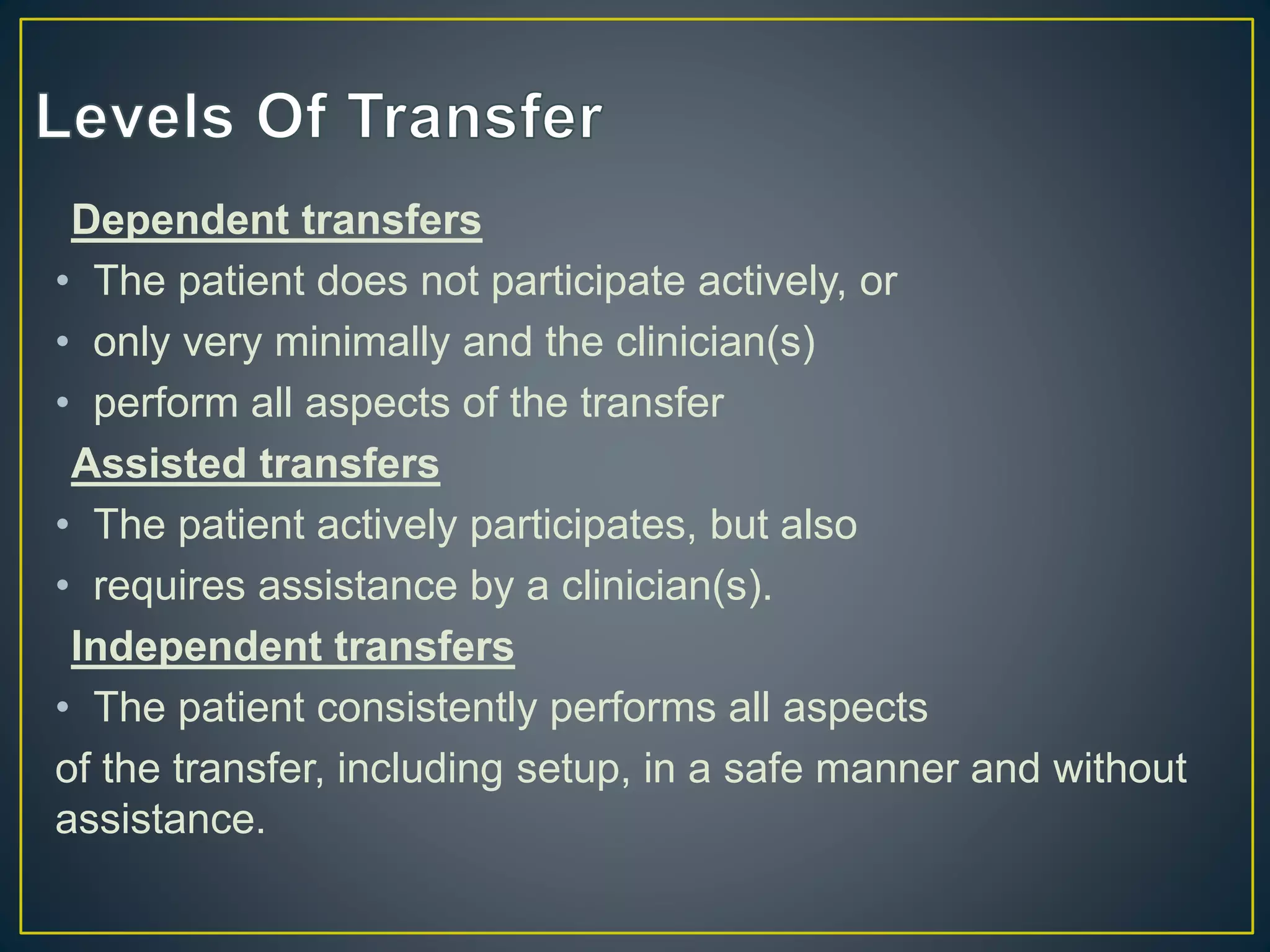 Levels Of Transfer

Dependent transfers

• The patient does not participate actively, or
• only very minimally and the clinician(s)
• perform all aspects of the transfer

Assisted transfers

• The patient actively participates, but also
• requires assistance by a clinician(s).

Independent transfers

• The patient consistently performs all aspects

of the transfer, including setup, in a safe manner and without assistance.